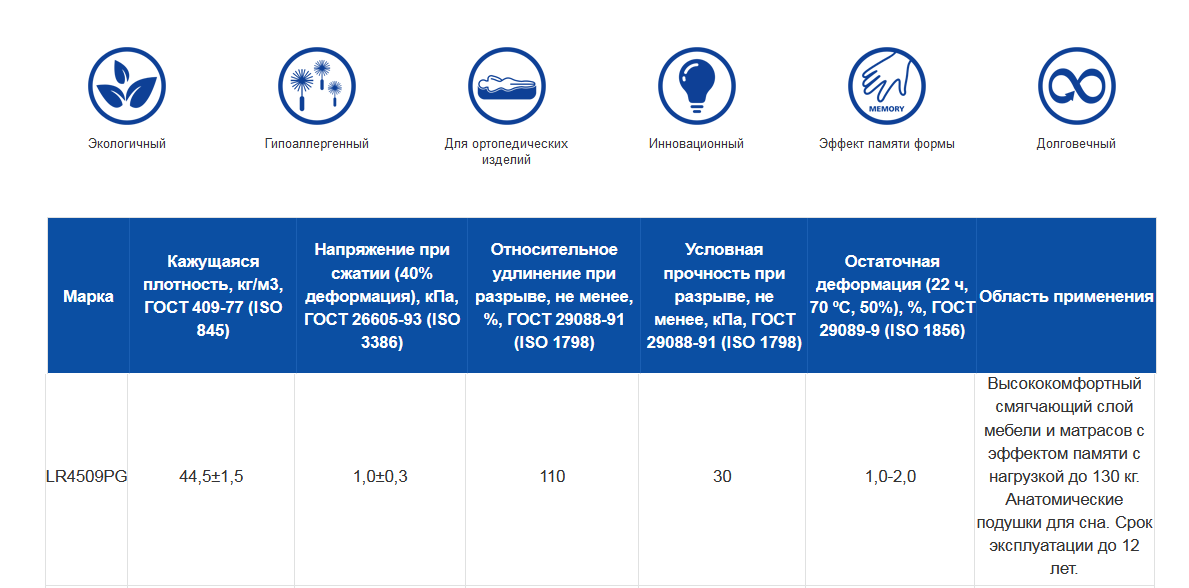 Экологичный

Гипоаллергенный

Для ортопедических изделий

Инновационный

MEMORY

Эффект памяти формы

Долговечный

| Марка | Кажущаяся плотность, кг/м3, ГОСТ 409-77 (ISO 845) | Напряжение при сжатии (40% деформация), кПа, ГОСТ 26605-93 (ISO 3386) | Относительное удлинение при разрыве, не менее, %, ГОСТ 29088-91 (ISO 1798) | Условная прочность при разрыве, не менее, кПа, ГОСТ 29088-91 (ISO 1798) | Остаточная деформация (22 ч, 70 ºС, 50%), %, ГОСТ 29089-9 (ISO 1856) | Область применения |
|---|---|---|---|---|---|---|
| LR4509PG | 44,5±1,5 | 1,0±0,3 | 110 | 30 | 1,0-2,0 | Высококомфортный смягчающий слой мебели и матрасов с эффектом памяти с нагрузкой до 130 кг. Анатомические подушки для сна. Срок эксплуатации до 12 лет. |